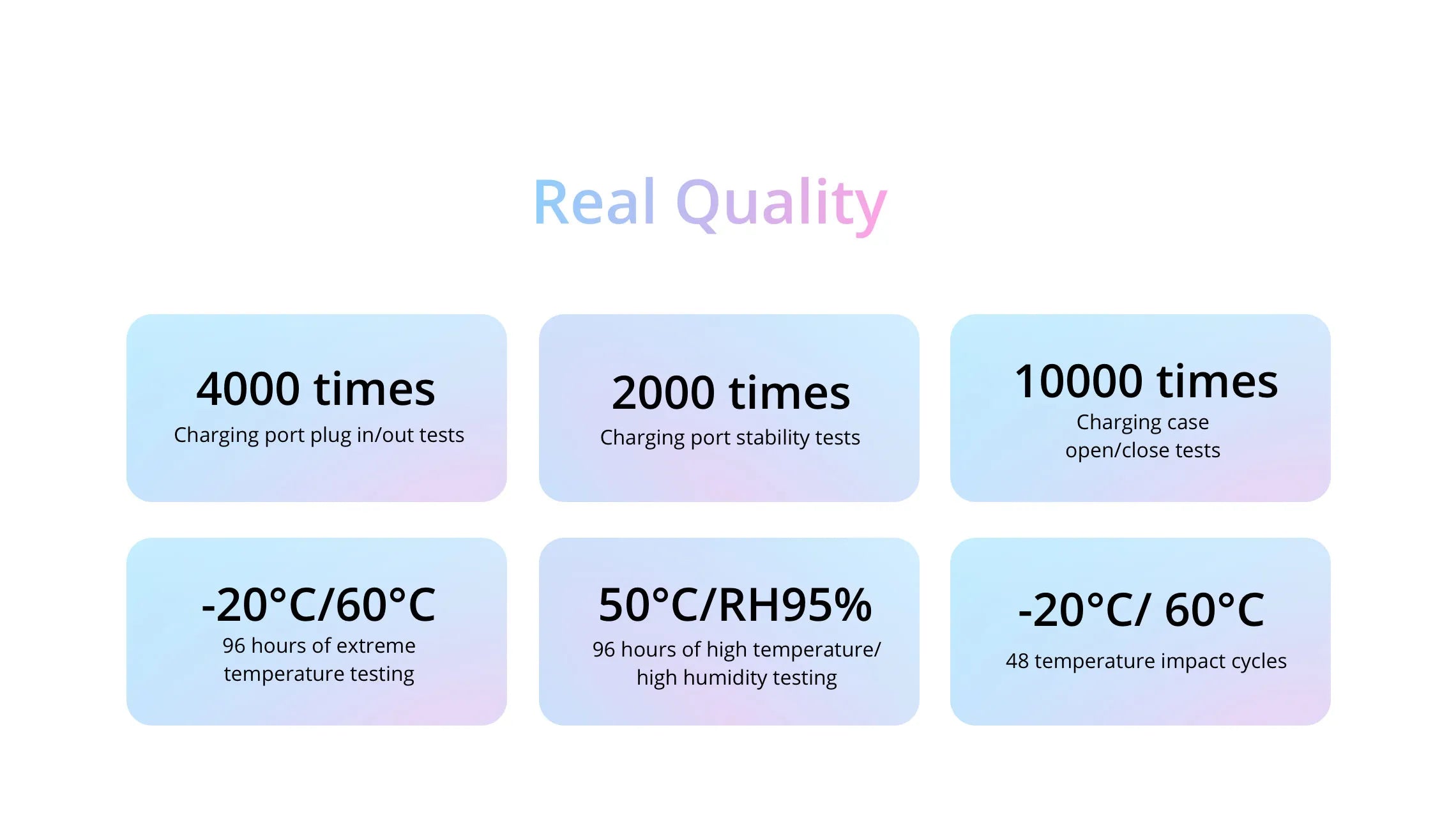 Real Quality

4000 times
Charging port plug in/out tests

2000 times
Charging port stability tests

10000 times
Charging case open/close tests

-20°C/60°C
96 hours of extreme temperature testing

50°C/RH95%
96 hours of high temperature/ high humidity testing

-20°C/ 60°C
48 temperature impact cycles